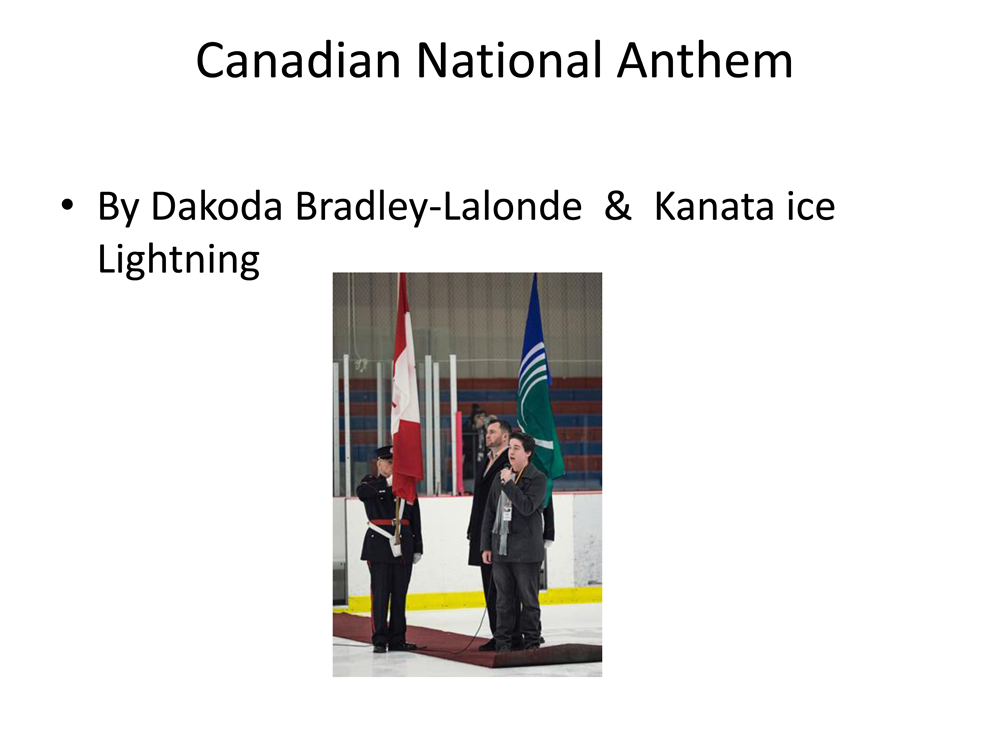 Canadian National Anthem

• By Dakoda Bradley-Lalonde & Kanata ice Lightning